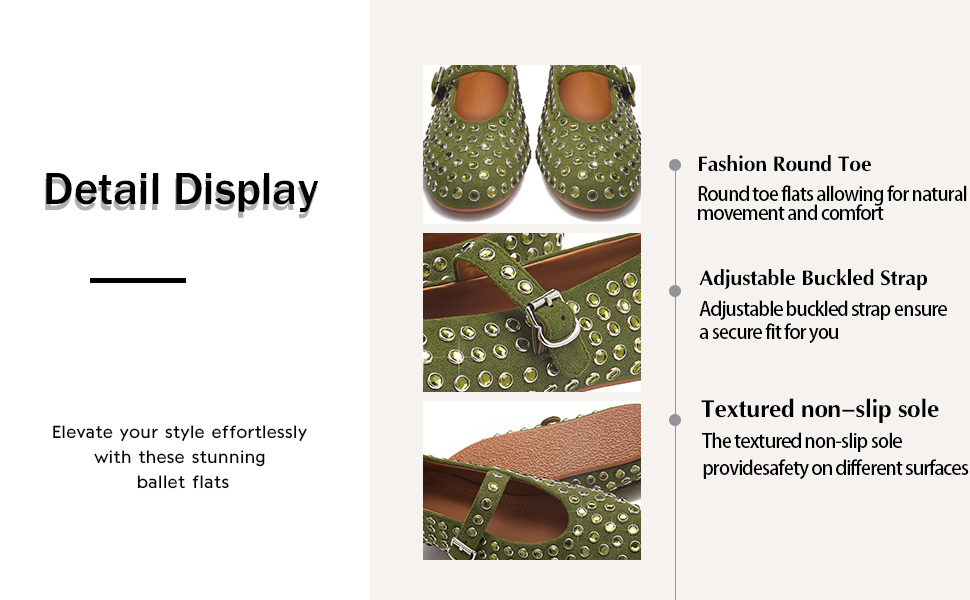 Detail Display

Elevate your style effortlessly with these stunning ballet flats

Fashion Round Toe

Round toe flats allowing for natural movement and comfort

Adjustable Buckled Strap

Adjustable buckled strap ensure a secure fit for you

Textured non–slip sole

The textured non-slip sole providesafety on different surfaces